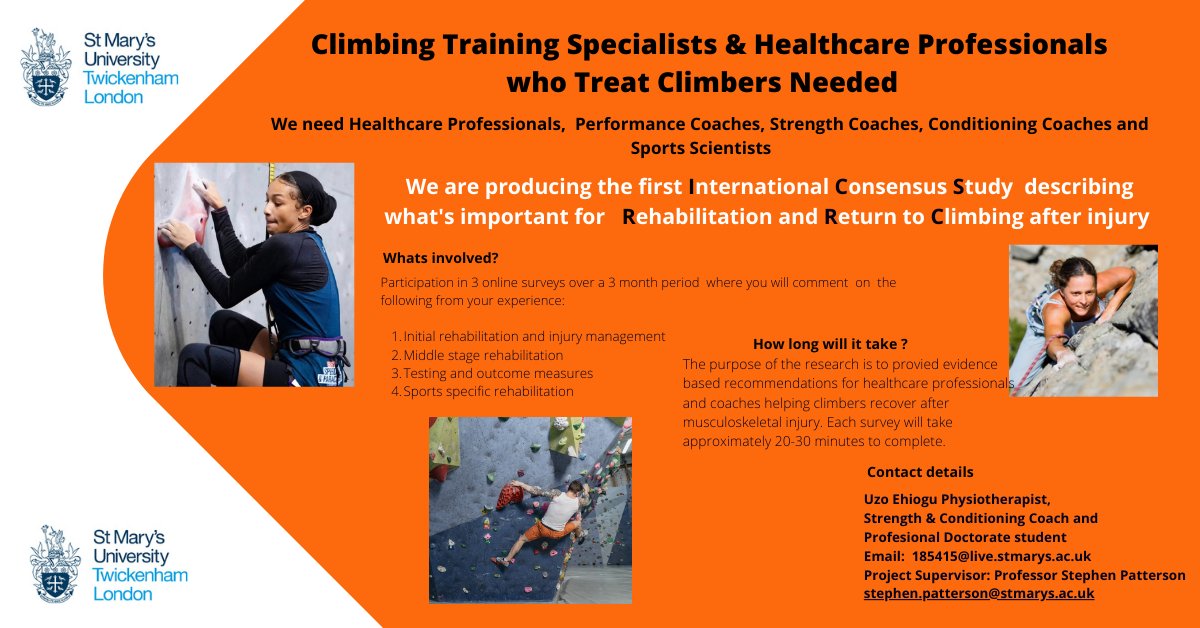 St Mary's University Twickenham London

Climbing Training Specialists & Healthcare Professionals who Treat Climbers Needed

We need Healthcare Professionals, Performance Coaches, Strength Coaches, Conditioning Coaches and Sports Scientists

We are producing the first International Consensus Study describing what's important for Rehabilitation and Return to Climbing after injury

Whats involved?

Participation in 3 online surveys over a 3 month period where you will comment on the following from your experience:

1. Initial rehabilitation and injury management
2. Middle stage rehabilitation
3. Testing and outcome measures
4. Sports specific rehabilitation

How long will it take ?

The purpose of the research is to provied evidence based recommendations for healthcare professionals and coaches helping climbers recover after musculoskeletal injury. Each survey will take approximately 20-30 minutes to complete.

Contact details

Uzo Ehiogu Physiotherapist, Strength & Conditioning Coach and Profesional Doctorate student
Email: 185415@live.stmarys.ac.uk
Project Supervisor: Professor Stephen Patterson
stephen.patterson@stmarys.ac.uk

St Mary's University Twickenham London